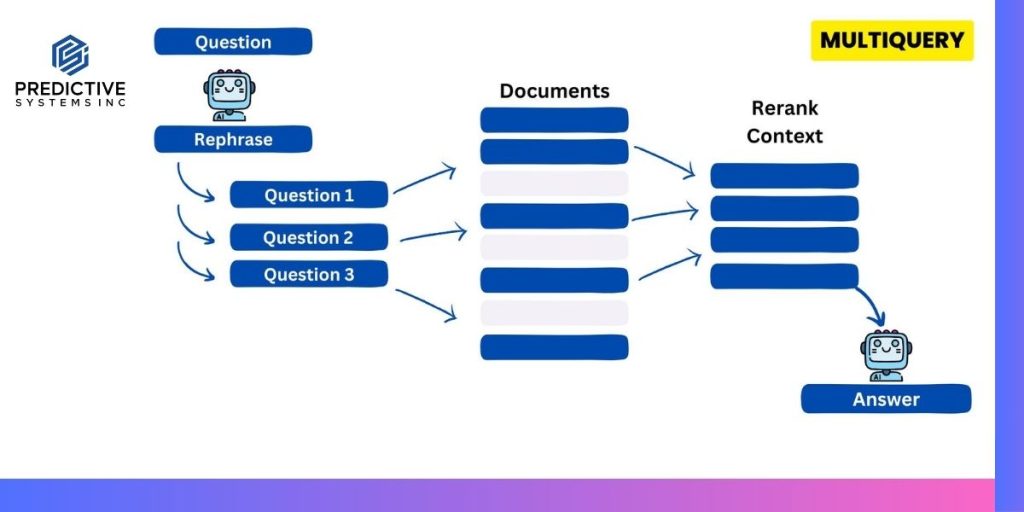 PREDICTIVE SYSTEMS INC

Question

AI

Rephrase

Question 1

Question 2

Question 3

Documents

Rerank Context

MULTIQUERY

AI

Answer